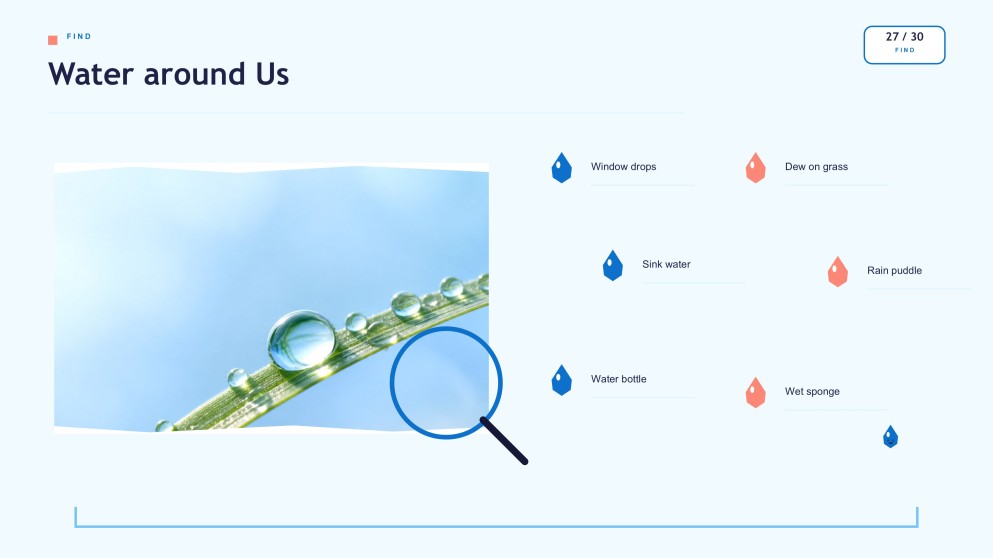 FIND

Water around Us

27 / 30
FIND

Window drops

Dew on grass

Sink water

Rain puddle

Water bottle

Wet sponge